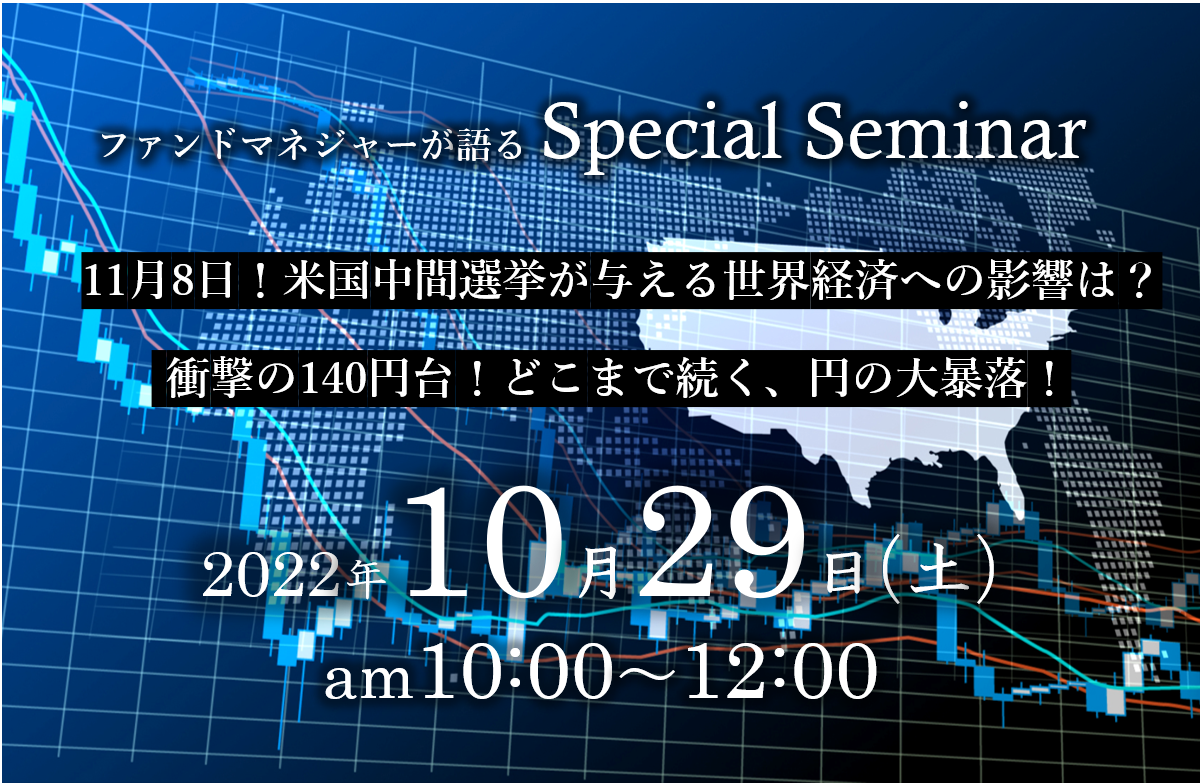 ファンドマネジャーが語る Special Seminar

11月8日！米国中間選挙が与える世界経済への影響は？

衝撃の140円台！どこまで続く、円の大暴落！

2022年10月29日(土)
am10:00～12:00